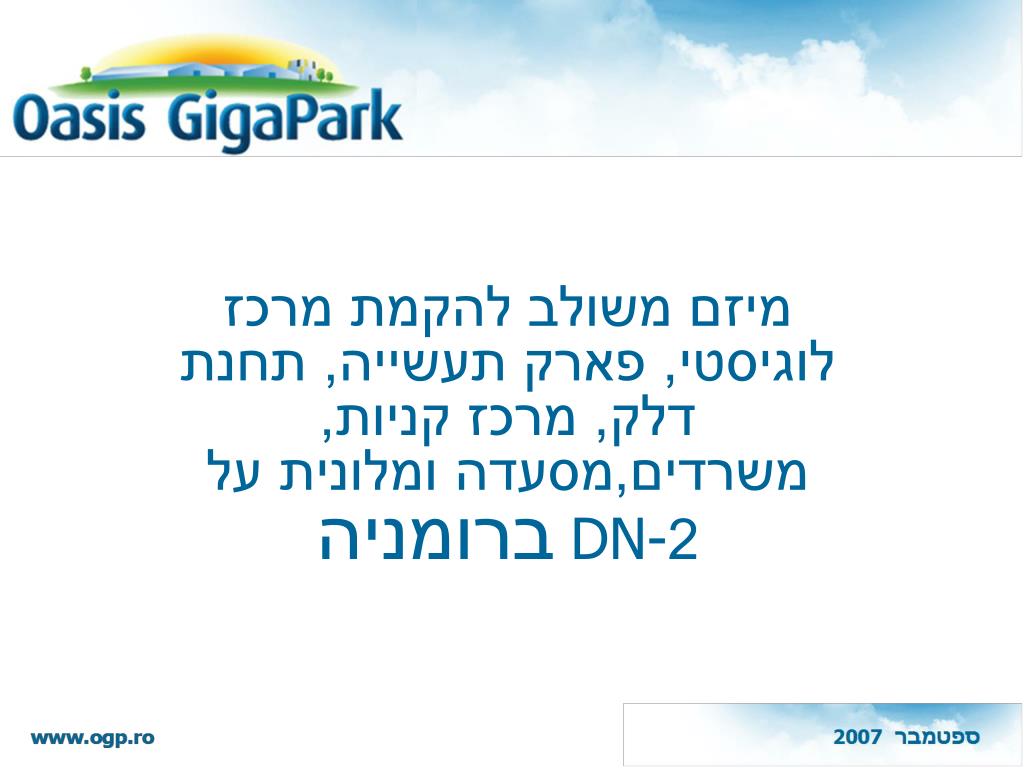 Oasis GigaPark

מיזם משולב להקמת מרכז לוגיסטי, פארק תעשייה, תחנת דלק, מרכז קניות, משרדים,מסעדה ומלונית על DN-2 ברומניה

www.ogp.ro

ספטמבר 2007